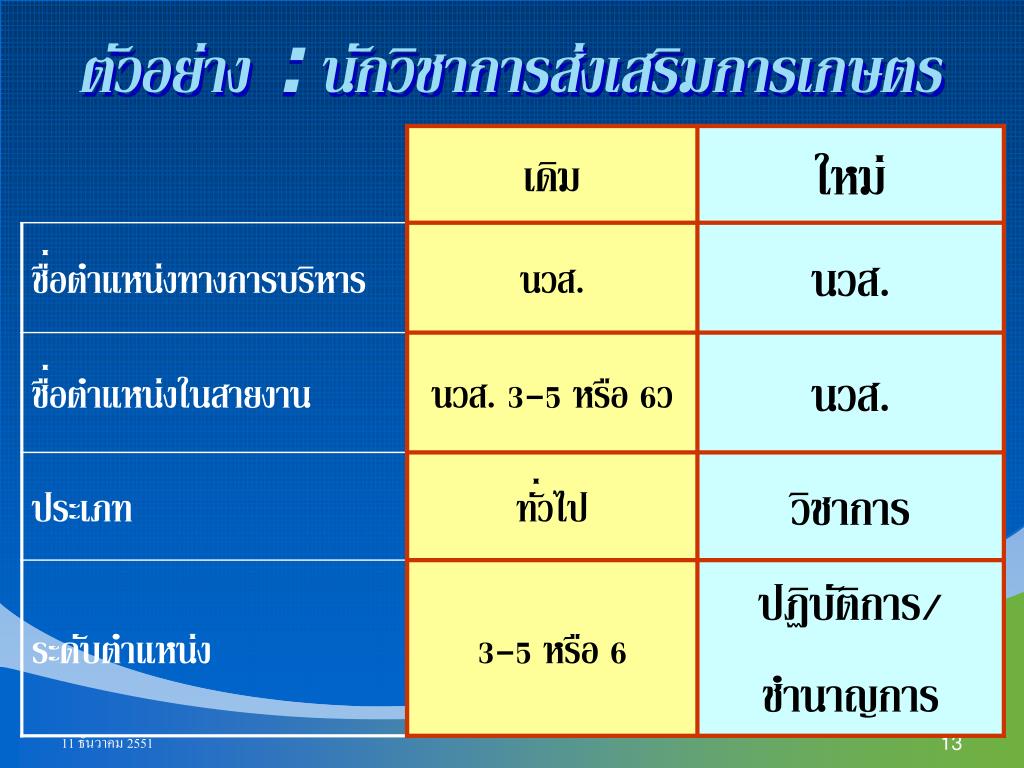 ตัวอย่าง : นักวิชาการส่งเสริมการเกษตร

| | เดิม | ใหม่ |
|---|---|---|
| ชื่อตำแหน่งทางการบริหาร | นวส. | นวส. |
| ชื่อตำแหน่งในสายงาน | นวส. 3-5 หรือ 6ว | นวส. |
| ประเภท | ทั่วไป | วิชาการ |
| ระดับตำแหน่ง | 3-5 หรือ 6 | ปฏิบัติการ/ ชำนาญการ |

11 ธันวาคม 2551

13